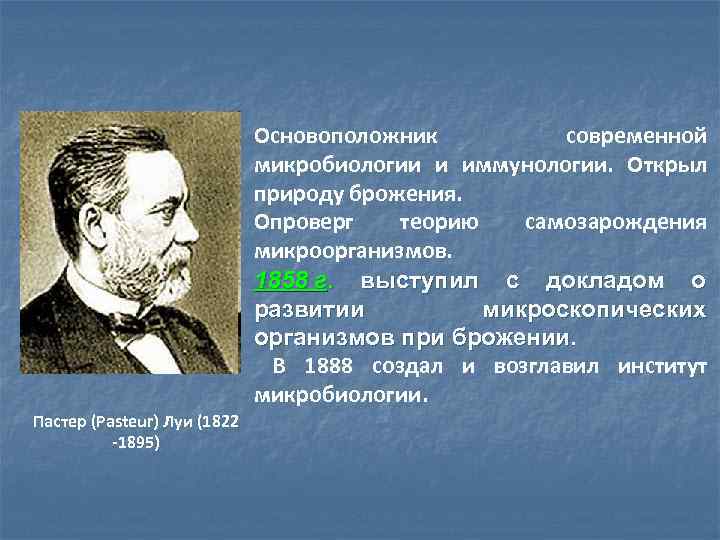 Основоположник современной микробиологии и иммунологии. Открыл природу брожения.
Опроверг теорию самозарождения микроорганизмов.
1858 г. выступил с докладом о развитии микроскопических организмов при брожении.
В 1888 создал и возглавил институт микробиологии.

Пастер (Pasteur) Луи (1822 -1895)